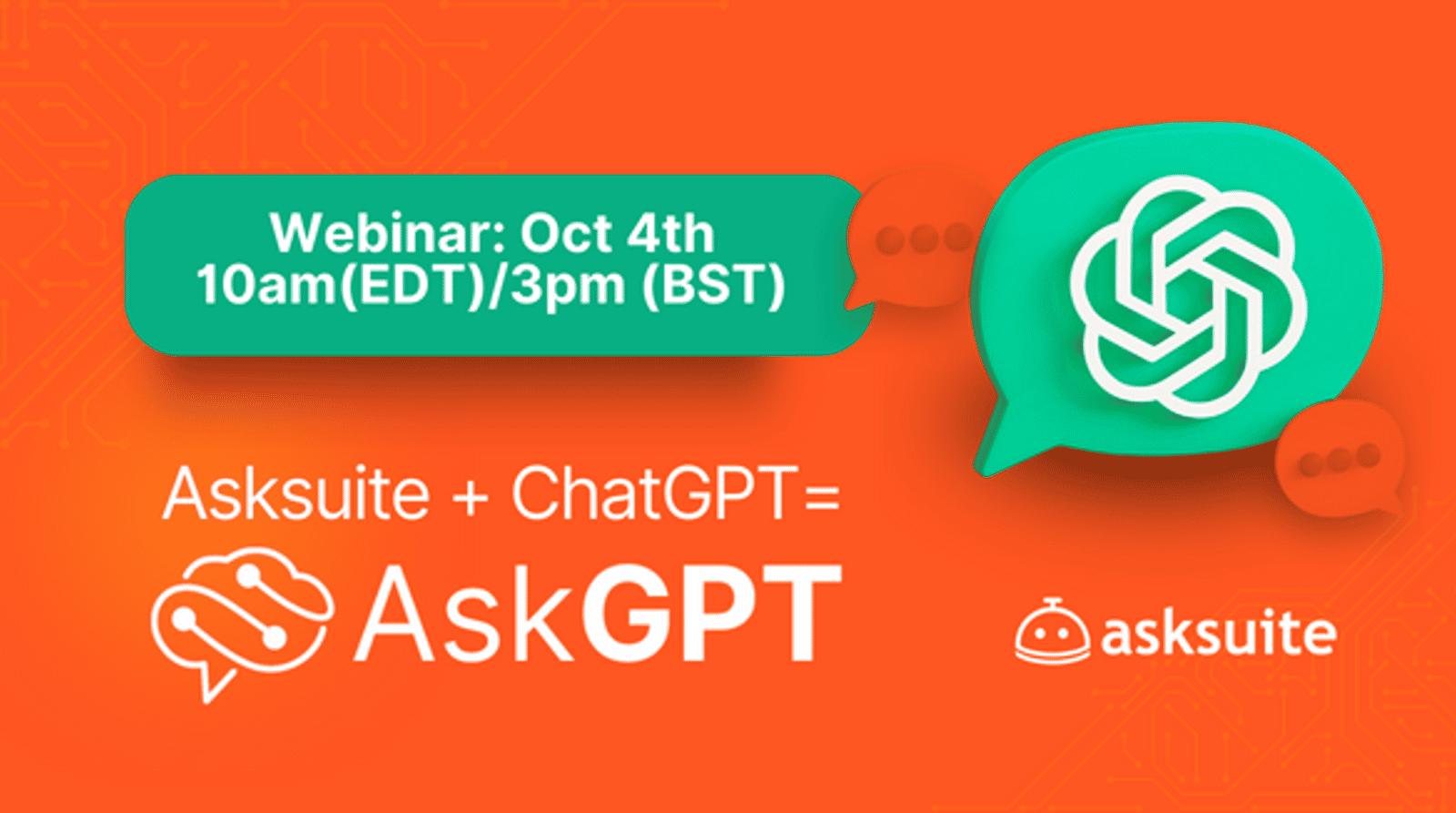 Webinar: Oct 4th
10am(EDT)/3pm (BST)

Asksuite + ChatGPT=

AskGPT

asksuite